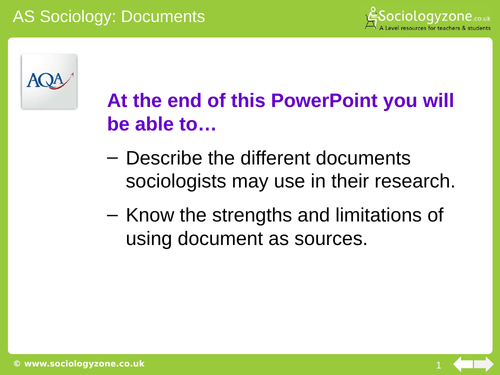 AS Sociology: Documents

Sociologyzone.co.uk
A Level resources for teachers & students

AQA

At the end of this PowerPoint you will be able to…

– Describe the different documents sociologists may use in their research.

– Know the strengths and limitations of using document as sources.

© www.sociologyzone.co.uk

1